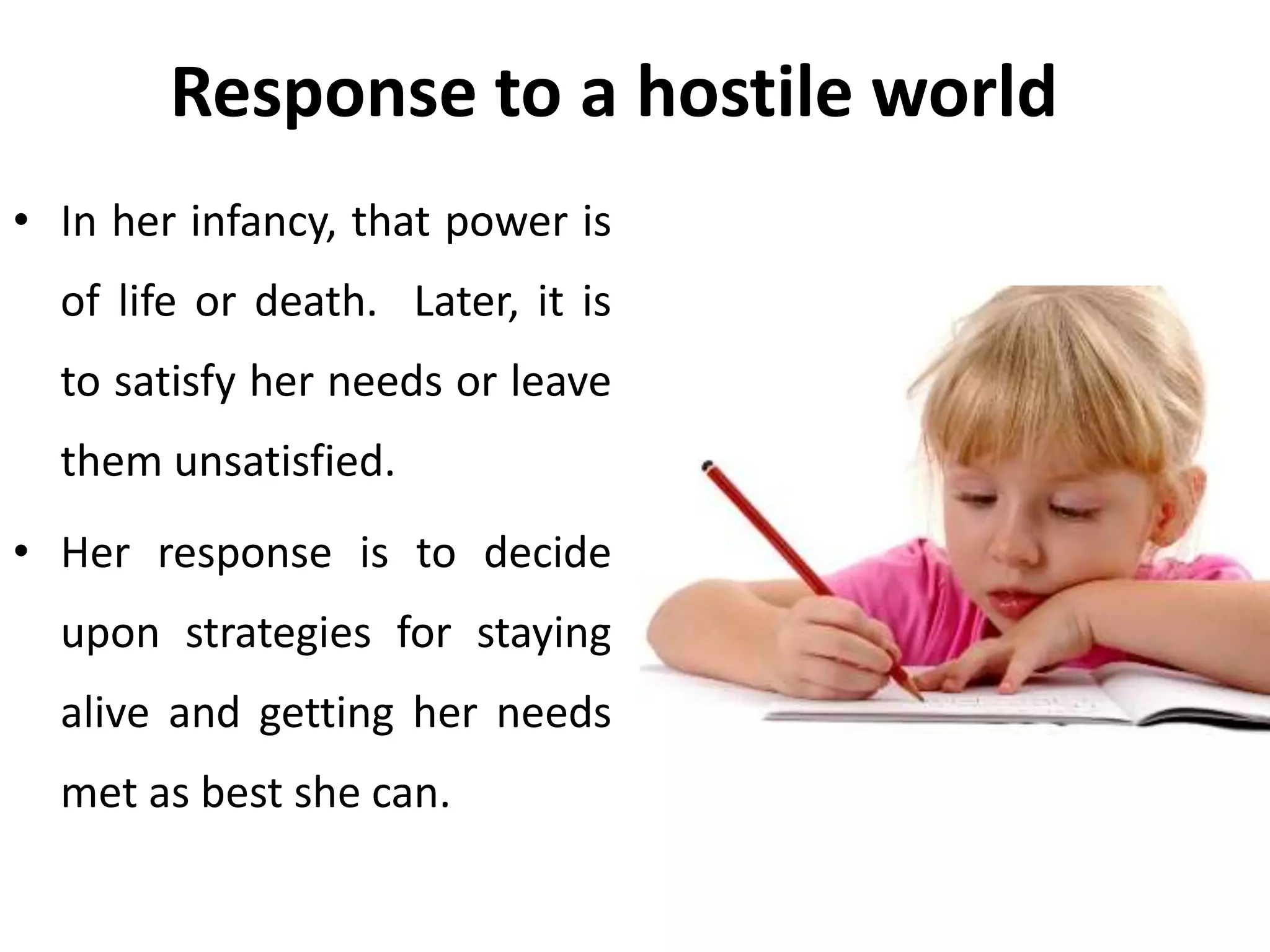 Response to a hostile world

• In her infancy, that power is of life or death. Later, it is to satisfy her needs or leave them unsatisfied.

• Her response is to decide upon strategies for staying alive and getting her needs met as best she can.